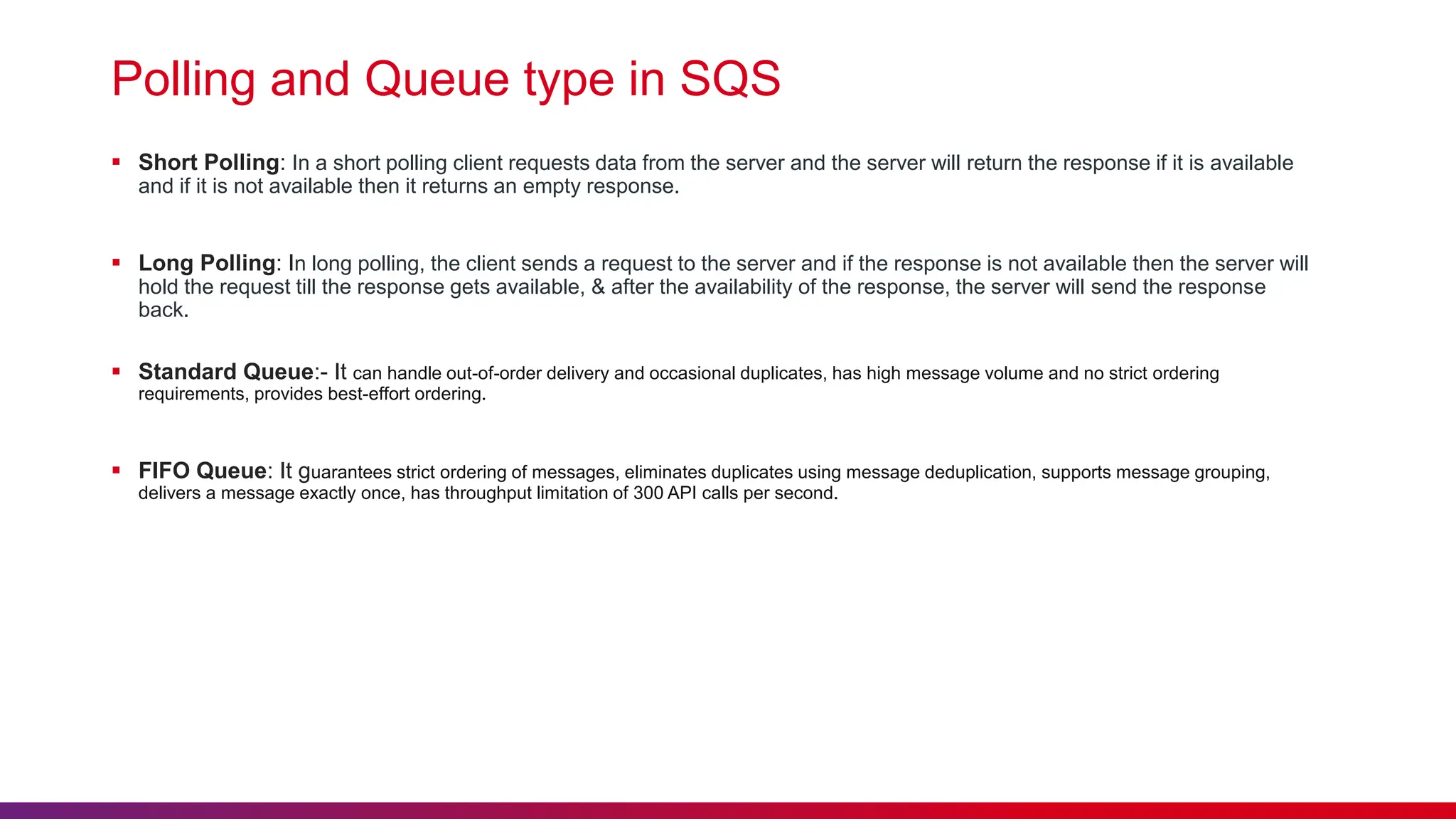 Polling and Queue type in SQS

▪ Short Polling: In a short polling client requests data from the server and the server will return the response if it is available and if it is not available then it returns an empty response.

▪ Long Polling: In long polling, the client sends a request to the server and if the response is not available then the server will hold the request till the response gets available, & after the availability of the response, the server will send the response back.

▪ Standard Queue:- It can handle out-of-order delivery and occasional duplicates, has high message volume and no strict ordering requirements, provides best-effort ordering.

▪ FIFO Queue: It guarantees strict ordering of messages, eliminates duplicates using message deduplication, supports message grouping, delivers a message exactly once, has throughput limitation of 300 API calls per second.